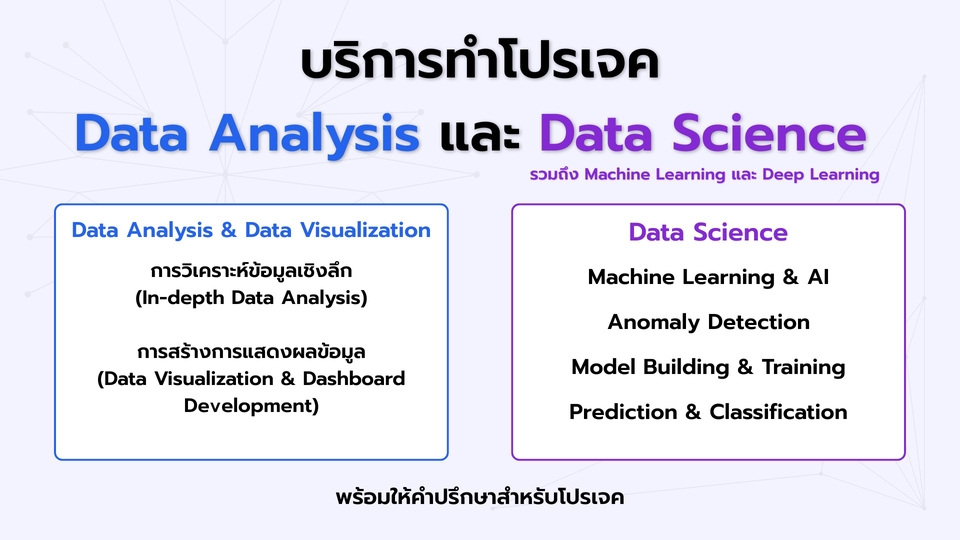 บริการทำโปรเจค

Data Analysis และ Data Science

รวมถึง Machine Learning และ Deep Learning

Data Analysis & Data Visualization

การวิเคราะห์ข้อมูลเชิงลึก
(In-depth Data Analysis)

การสร้างการแสดงผลข้อมูล
(Data Visualization & Dashboard Development)

Data Science

Machine Learning & AI

Anomaly Detection

Model Building & Training

Prediction & Classification

พร้อมให้คำปรึกษาสำหรับโปรเจค